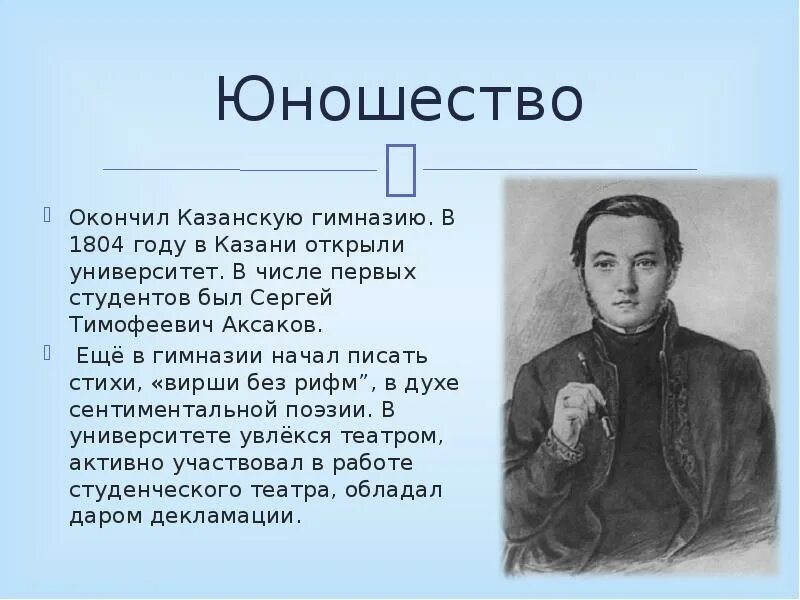 Юношество

Окончил Казанскую гимназию. В 1804 году в Казани открыли университет. В числе первых студентов был Сергей Тимофеевич Аксаков.

Ещё в гимназии начал писать стихи, «вирши без рифм”, в духе сентиментальной поэзии. В университете увлёкся театром, активно участвовал в работе студенческого театра, обладал даром декламации.